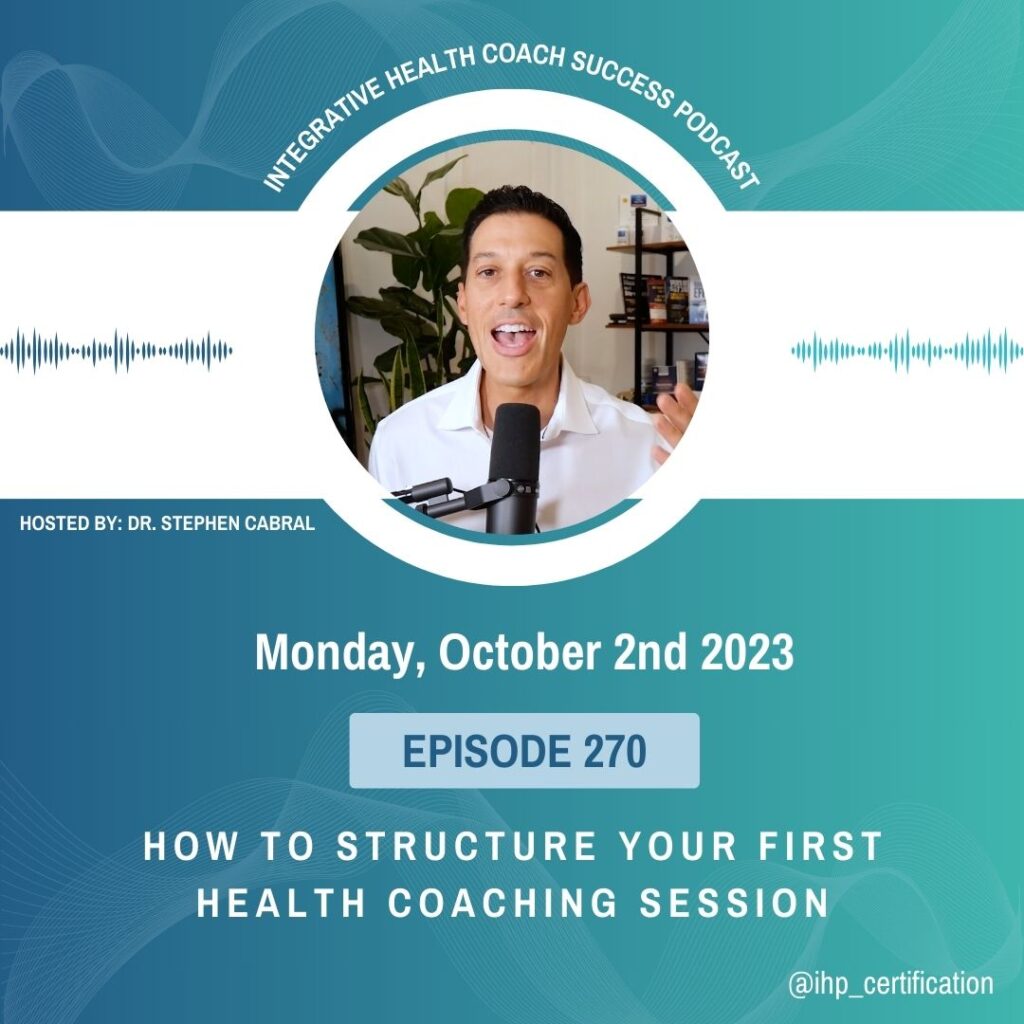 INTEGRATIVE HEALTH COACH SUCCESS PODCAST

HOSTED BY: DR. STEPHEN CABRAL

Monday, October 2nd 2023

EPISODE 270

HOW TO STRUCTURE YOUR FIRST HEALTH COACHING SESSION

@ihp_certification